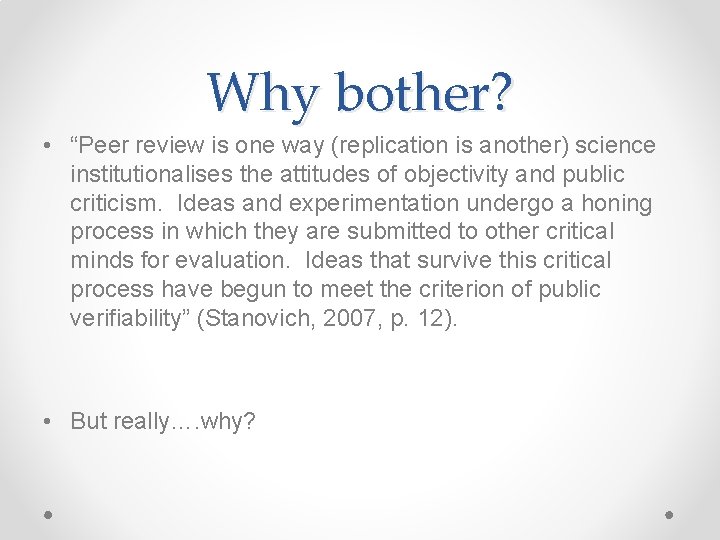 Why bother?

• “Peer review is one way (replication is another) science institutionalises the attitudes of objectivity and public criticism. Ideas and experimentation undergo a honing process in which they are submitted to other critical minds for evaluation. Ideas that survive this critical process have begun to meet the criterion of public verifiability” (Stanovich, 2007, p. 12).

• But really….why?